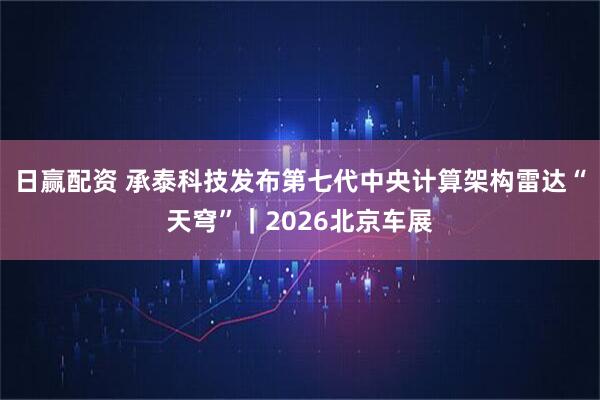 日赢配资 承泰科技发布第七代中央计算架构雷达“天穹”丨2026北京车展